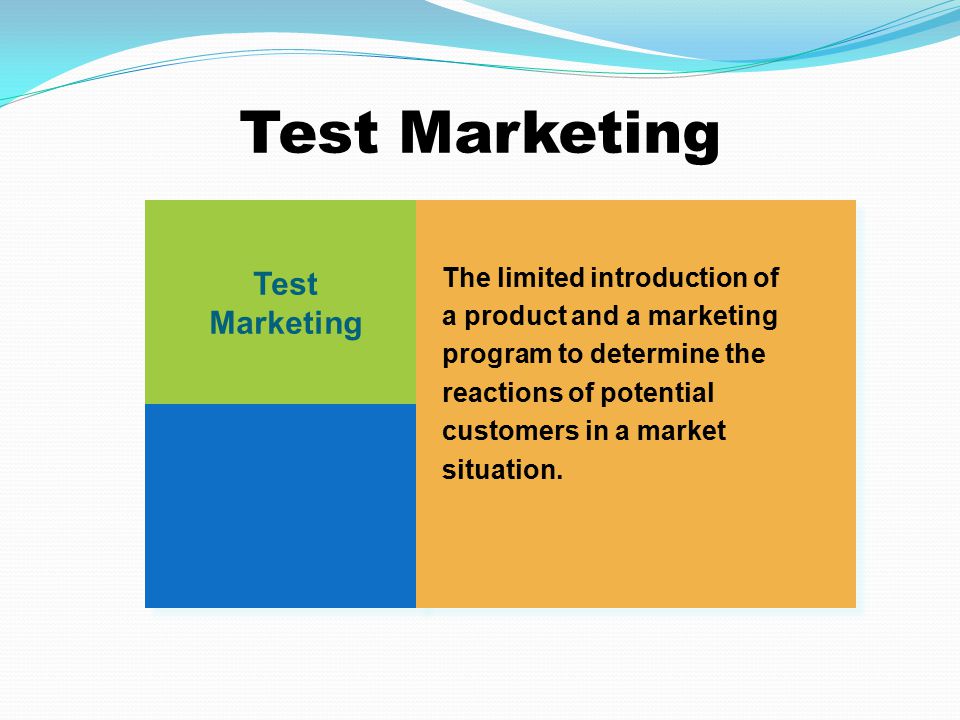 Test Marketing

Test Marketing

The limited introduction of a product and a marketing program to determine the reactions of potential customers in a market situation.